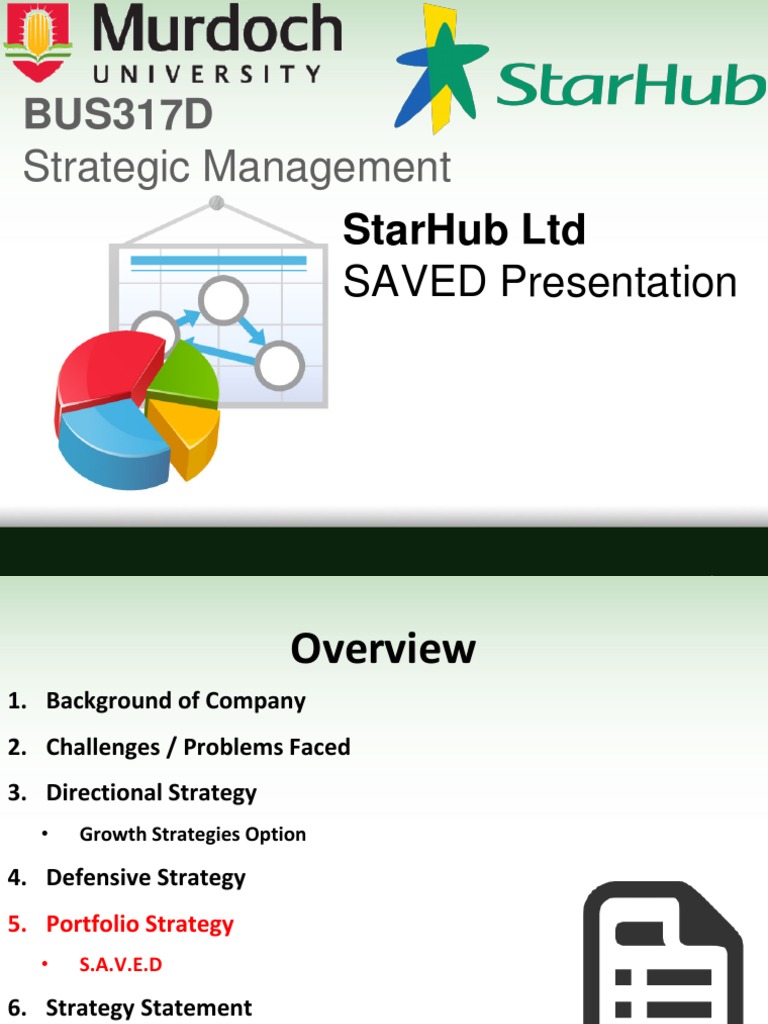 Murdoch UNIVERSITY

StarHub

BUS317D
Strategic Management

StarHub Ltd
SAVED Presentation

Overview

1. Background of Company
2. Challenges / Problems Faced
3. Directional Strategy
• Growth Strategies Option
4. Defensive Strategy
5. Portfolio Strategy
• S.A.V.E.D
6. Strategy Statement